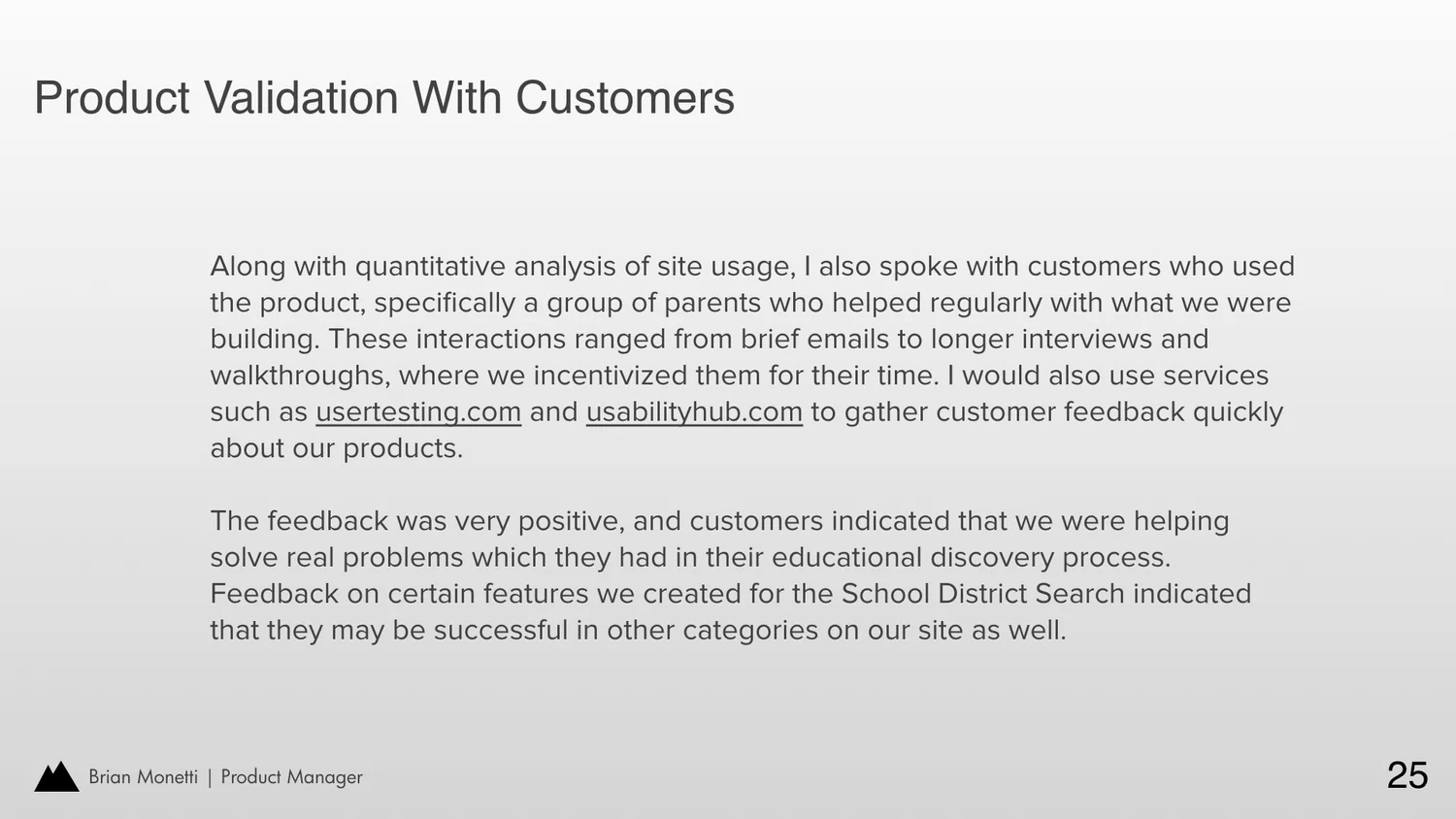 Product Validation With Customers

Along with quantitative analysis of site usage, I also spoke with customers who used the product, specifically a group of parents who helped regularly with what we were building. These interactions ranged from brief emails to longer interviews and walkthroughs, where we incentivized them for their time. I would also use services such as usertesting.com and usabilityhub.com to gather customer feedback quickly about our products.

The feedback was very positive, and customers indicated that we were helping solve real problems which they had in their educational discovery process. Feedback on certain features we created for the School District Search indicated that they may be successful in other categories on our site as well.

Brian Monetti | Product Manager

25